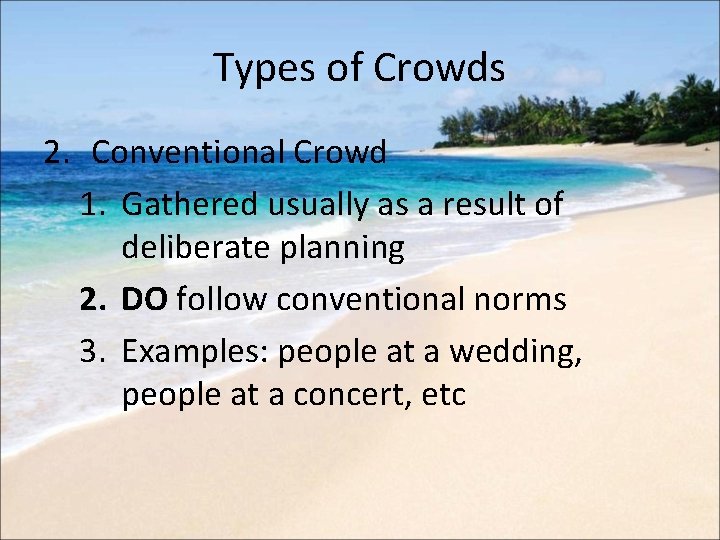 Types of Crowds

2. Conventional Crowd

1. Gathered usually as a result of deliberate planning

2. DO follow conventional norms

3. Examples: people at a wedding, people at a concert, etc